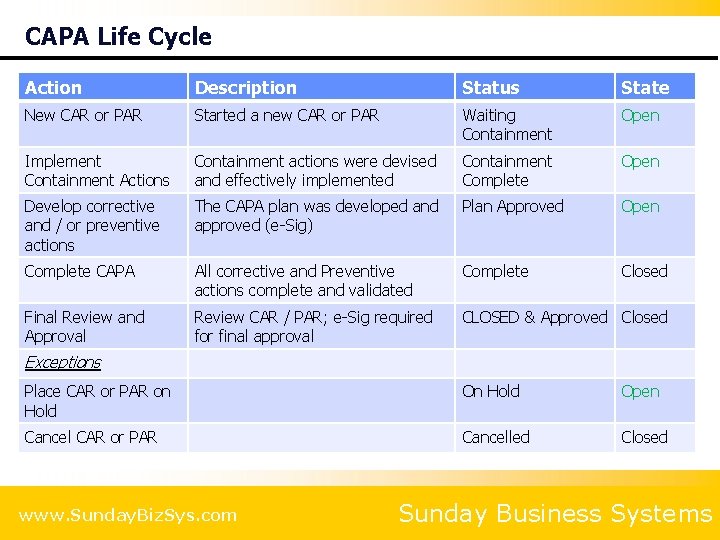 CAPA Life Cycle

| Action | Description | Status | State |
|---|---|---|---|
| New CAR or PAR | Started a new CAR or PAR | Waiting Containment | Open |
| Implement Containment Actions | Containment actions were devised and effectively implemented | Containment Complete | Open |
| Develop corrective and / or preventive actions | The CAPA plan was developed and approved (e-Sig) | Plan Approved | Open |
| Complete CAPA | All corrective and Preventive actions complete and validated | Complete | Closed |
| Final Review and Approval | Review CAR / PAR; e-Sig required for final approval | CLOSED & Approved | Closed |
| Exceptions | | | |
| Place CAR or PAR on Hold | | On Hold | Open |
| Cancel CAR or PAR | | Cancelled | Closed |

www.SundayBizSys.com

Sunday Business Systems